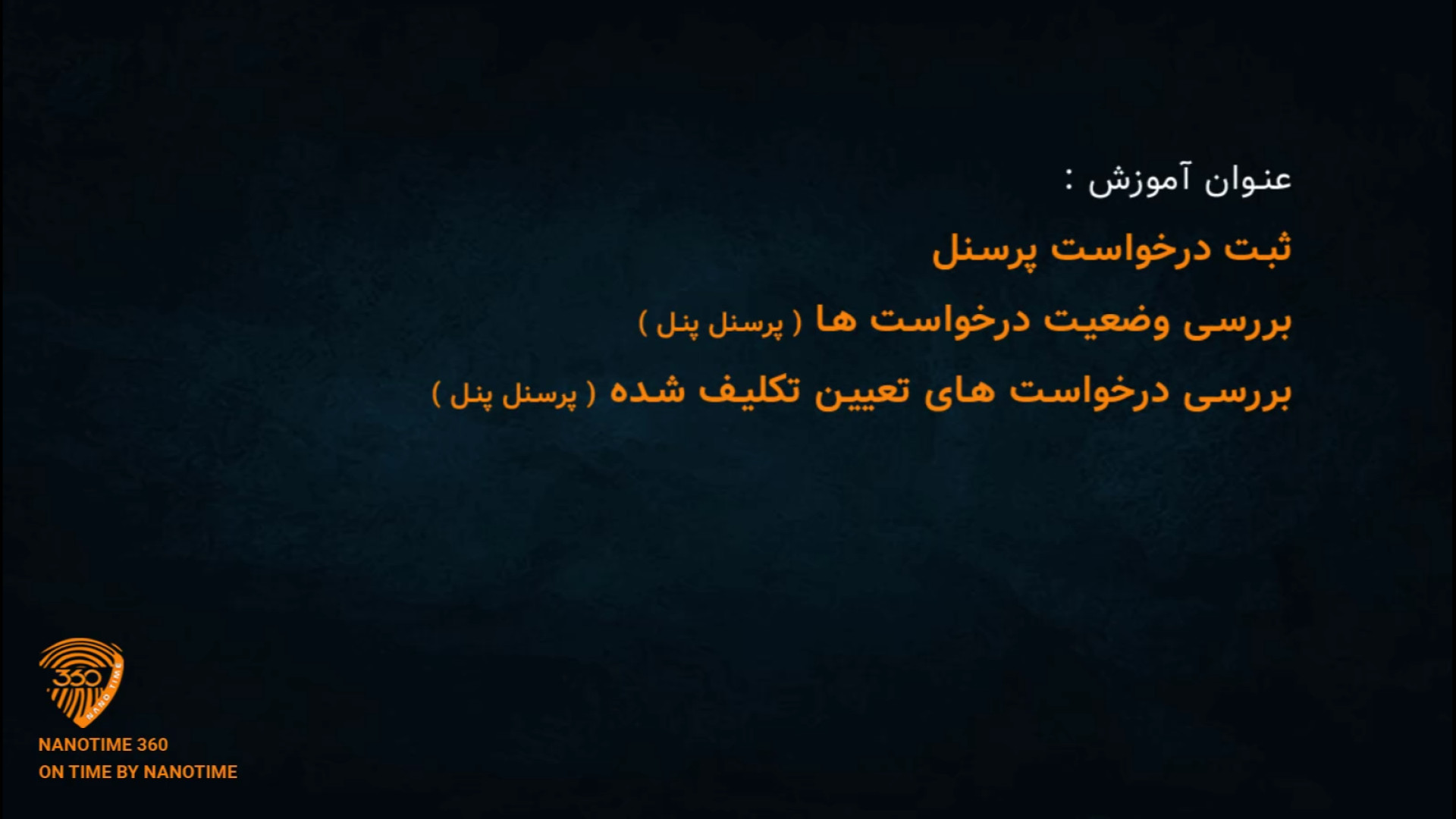 عنوان آموزش :

ثبت درخواست پرسنل

بررسی وضعیت درخواست ها ( پرسنل پنل )

بررسی درخواست های تعیین تکلیف شده ( پرسنل پنل )

360
NANO TIME

NANOTIME 360
ON TIME BY NANOTIME